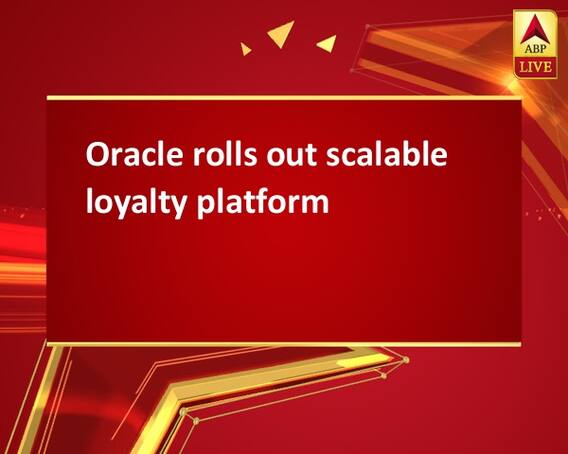 ABP LIVE

Oracle rolls out scalable loyalty platform